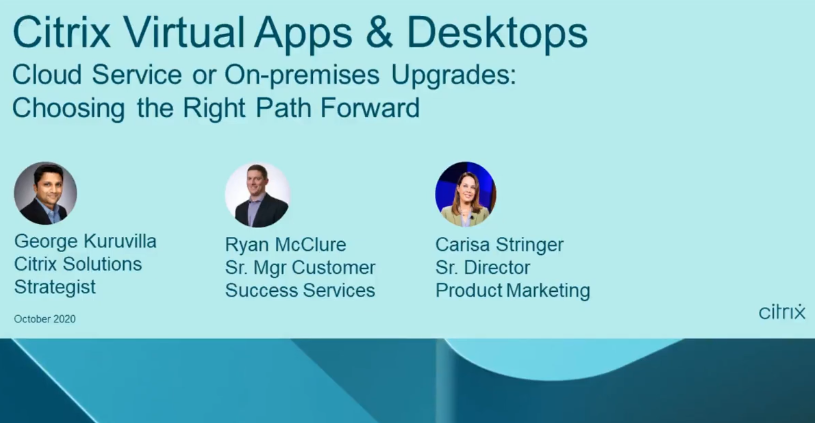 Citrix Virtual Apps & Desktops

Cloud Service or On-premises Upgrades: Choosing the Right Path Forward

George Kuruvilla
Citrix Solutions Strategist

Ryan McClure
Sr. Mgr Customer Success Services

Carisa Stringer
Sr. Director
Product Marketing

October 2020

citrix